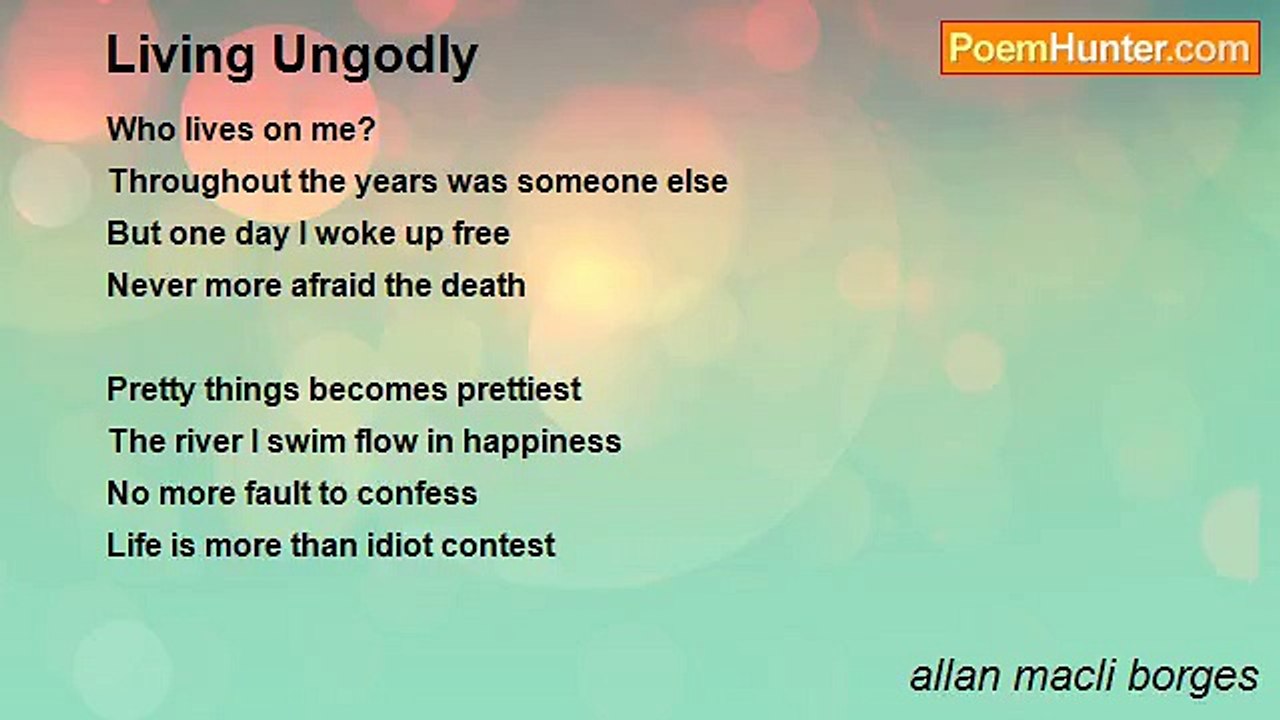 Living Ungodly

PoemHunter.com

Who lives on me?
Throughout the years was someone else
But one day I woke up free
Never more afraid the death

Pretty things becomes prettiest
The river I swim flow in happiness
No more fault to confess
Life is more than idiot contest

allan macli borges